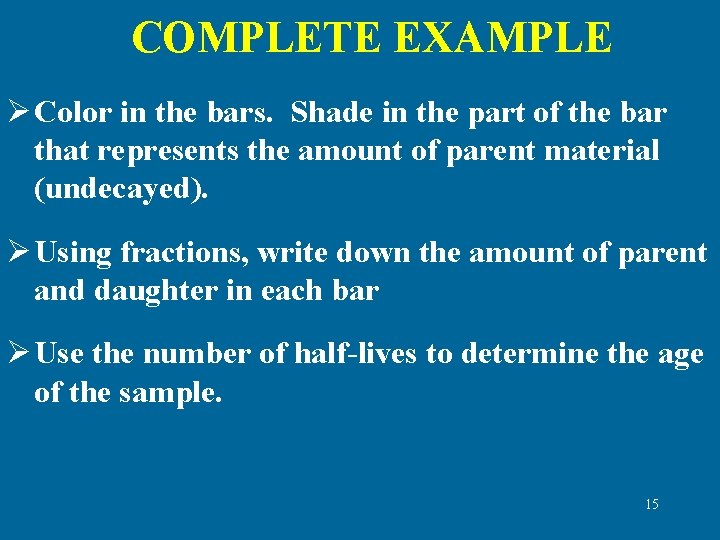 COMPLETE EXAMPLE

➢ Color in the bars. Shade in the part of the bar that represents the amount of parent material (undecayed).

➢ Using fractions, write down the amount of parent and daughter in each bar

➢ Use the number of half-lives to determine the age of the sample.

15